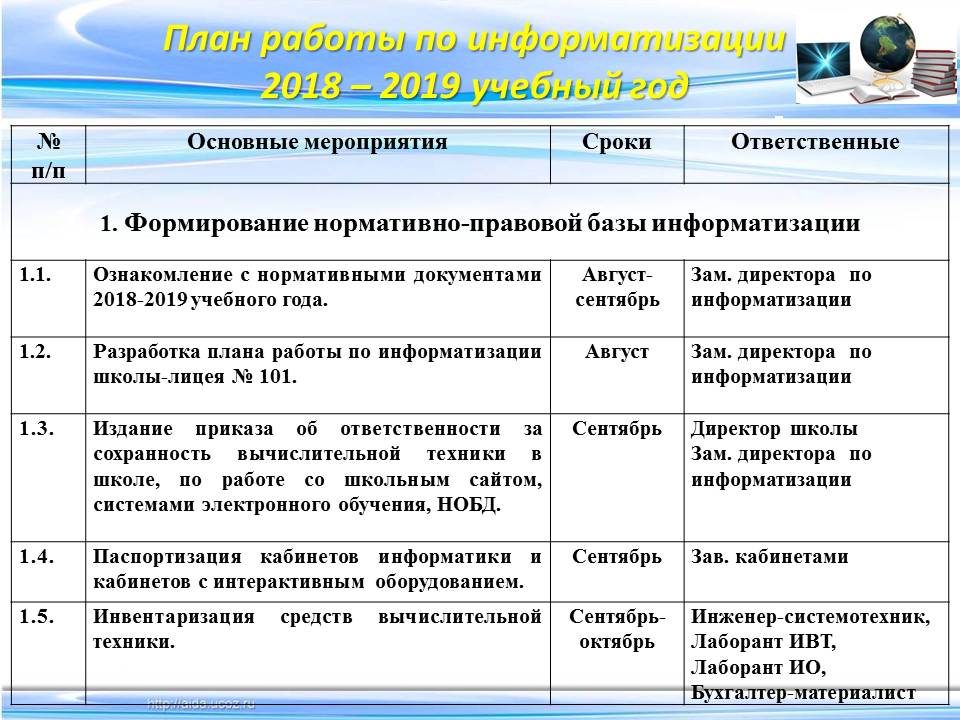 План работы по информатизации
2018 – 2019 учебный год

| № п/п | Основные мероприятия | Сроки | Ответственные |
|---|---|---|---|
| 1. Формирование нормативно-правовой базы информатизации | | | |
| 1.1. | Ознакомление с нормативными документами 2018-2019 учебного года. | Август-сентябрь | Зам. директора по информатизации |
| 1.2. | Разработка плана работы по информатизации школы-лицея № 101. | Август | Зам. директора по информатизации |
| 1.3. | Издание приказа об ответственности за сохранность вычислительной техники в школе, по работе со школьным сайтом, системами электронного обучения, НОБД. | Сентябрь | Директор школы Зам. директора по информатизации |
| 1.4. | Паспортизация кабинетов информатики и кабинетов с интерактивным оборудованием. | Сентябрь | Зав. кабинетами |
| 1.5. | Инвентаризация средств вычислительной техники. | Сентябрь-октябрь | Инженер-системотехник, Лаборант ИВТ, Лаборант ИО, Бухгалтер-материалист |

http://aida.ucoz.ru